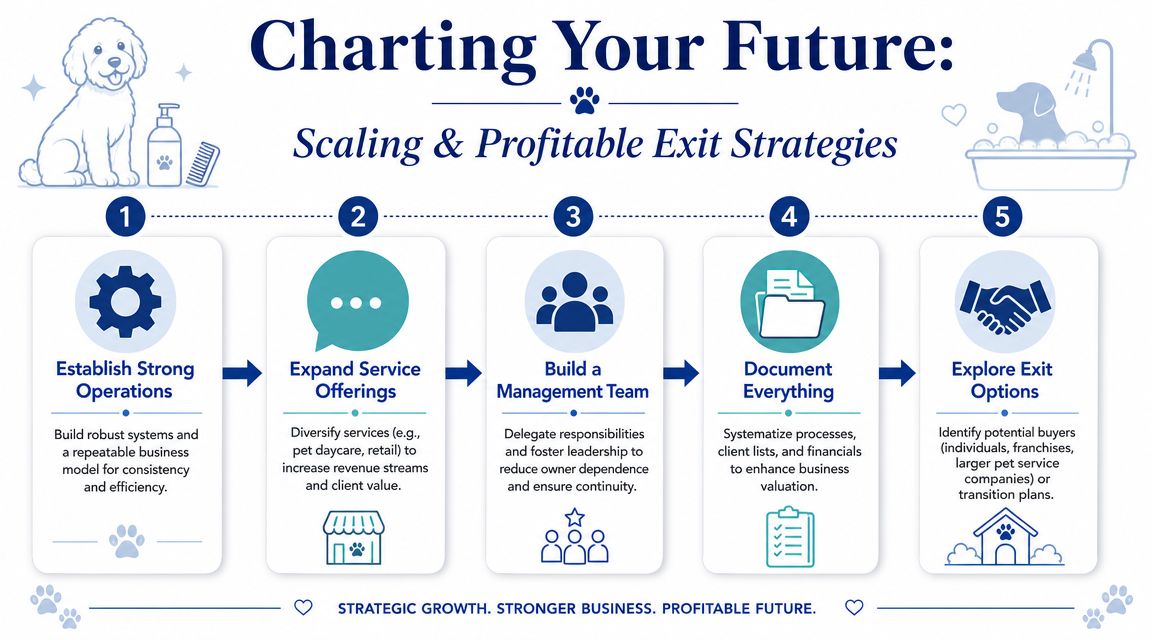 Charting Your Future:

Scaling & Profitable Exit Strategies

1

Establish Strong Operations

Build robust systems and a repeatable business model for consistency and efficiency.

2

Expand Service Offerings

Diversify services (e.g., pet daycare, retail) to increase revenue streams and client value.

3

Build a Management Team

Delegate responsibilities and foster leadership to reduce owner dependence and ensure continuity.

4

Document Everything

Systematize processes, client lists, and financials to enhance business valuation.

5

Explore Exit Options

Identify potential buyers (individuals, franchises, larger pet service companies) or transition plans.

STRATEGIC GROWTH. STRONGER BUSINESS. PROFITABLE FUTURE.